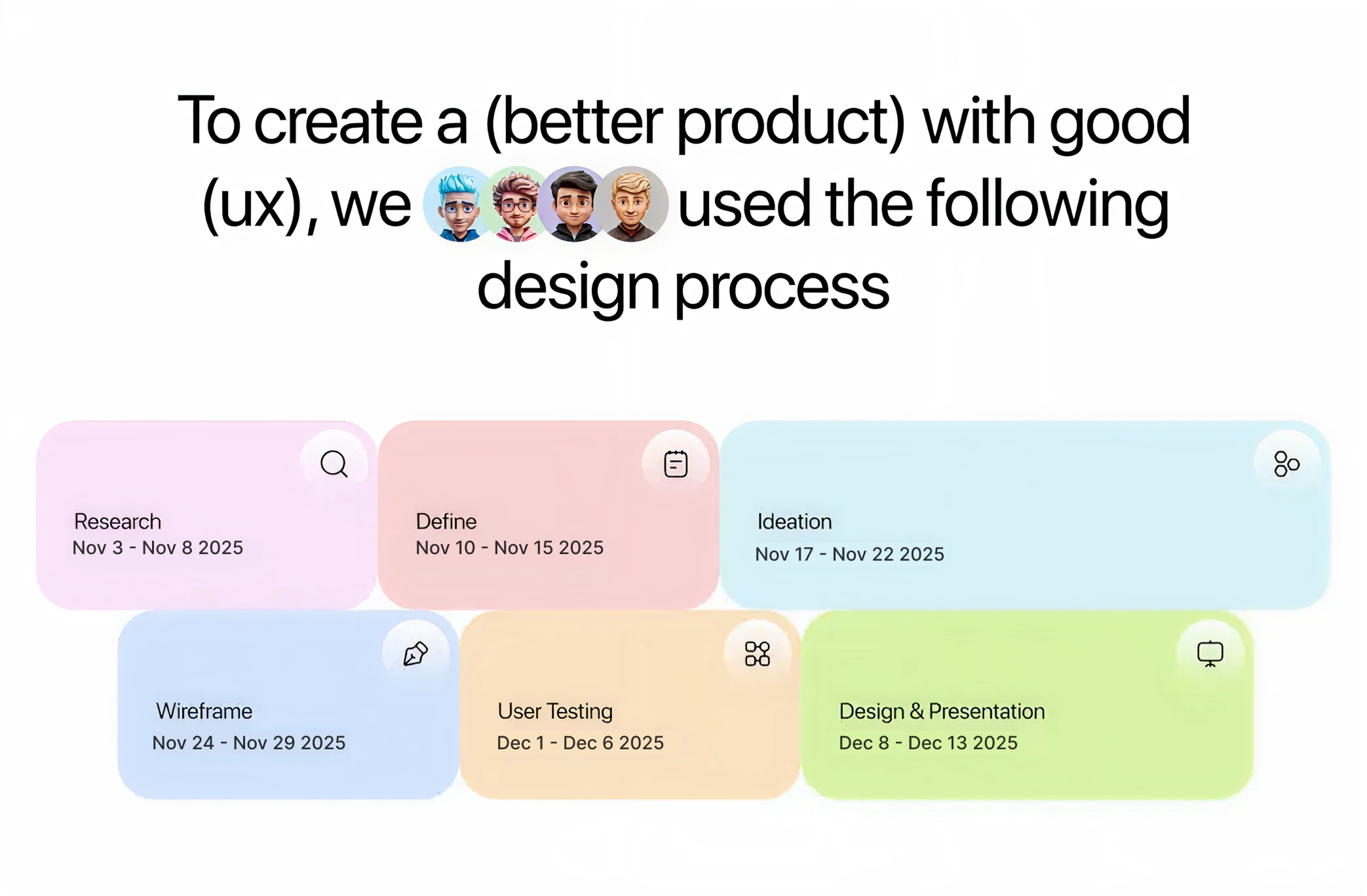 To create a (better product) with good (ux), we used the following design process

Research
Nov 3 - Nov 8 2025

Define
Nov 10 - Nov 15 2025

Ideation
Nov 17 - Nov 22 2025

Wireframe
Nov 24 - Nov 29 2025

User Testing
Dec 1 - Dec 6 2025

Design & Presentation
Dec 8 - Dec 13 2025